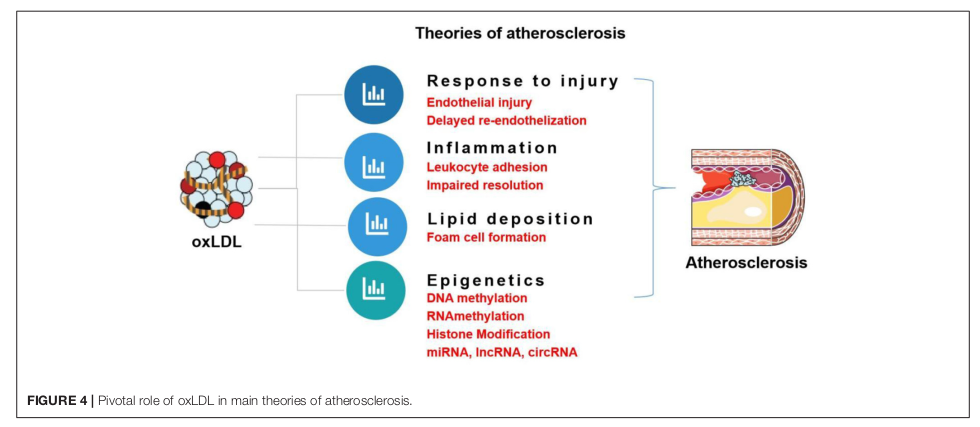 Theories of atherosclerosis

oxLDL

Response to injury
Endothelial injury
Delayed re-endothelization

Inflammation
Leukocyte adhesion
Impaired resolution

Lipid deposition
Foam cell formation

Epigenetics
DNA methylation
RNAmethylation
Histone Modification
miRNA, lncRNA, circRNA

Atherosclerosis

FIGURE 4 | Pivotal role of oxLDL in main theories of atherosclerosis.